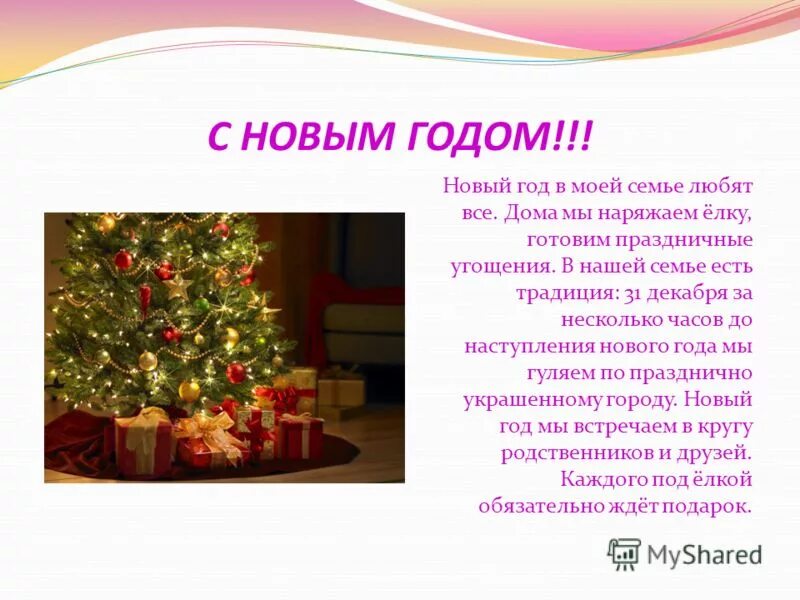 С НОВЫМ ГОДОМ!!!

Новый год в моей семье любят все. Дома мы наряжаем ёлку, готовим праздничные угощения. В нашей семье есть традиция: 31 декабря за несколько часов до наступления нового года мы гуляем по празднично украшенному городу. Новый год мы встречаем в кругу родственников и друзей. Каждого под ёлкой обязательно ждёт подарок.

MyShared